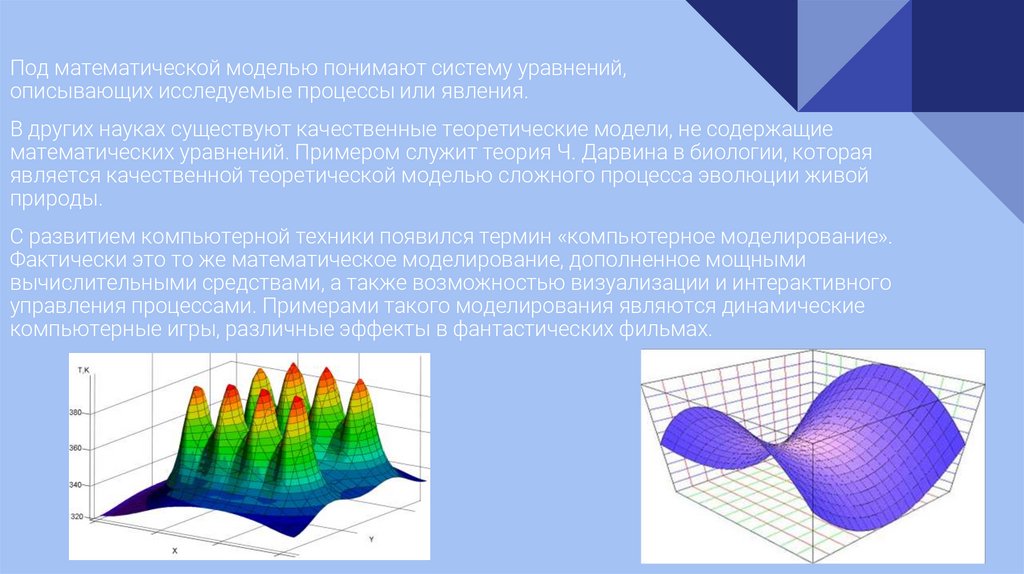 Под математической моделью понимают систему уравнений, описывающих исследуемые процессы или явления.

В других науках существуют качественные теоретические модели, не содержащие математических уравнений. Примером служит теория Ч. Дарвина в биологии, которая является качественной теоретической моделью сложного процесса эволюции живой природы.

С развитием компьютерной техники появился термин «компьютерное моделирование». Фактически это то же математическое моделирование, дополненное мощными вычислительными средствами, а также возможностью визуализации и интерактивного управления процессами. Примерами такого моделирования являются динамические компьютерные игры, различные эффекты в фантастических фильмах.

T,K
380
360
340
320
X
Y